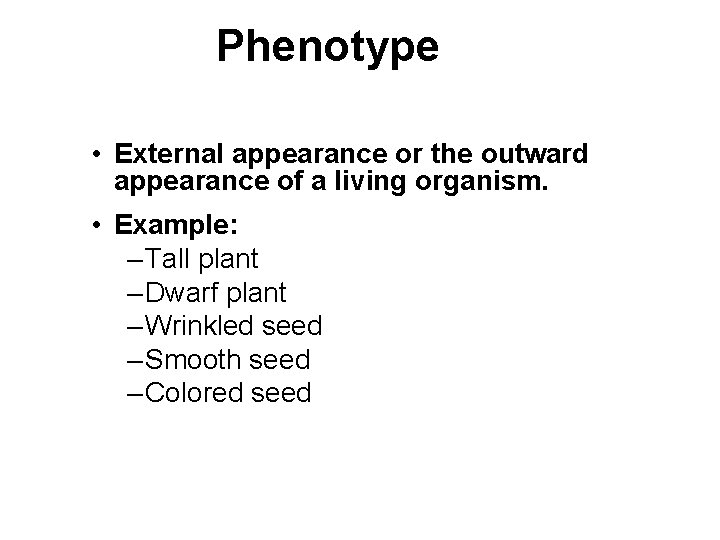 Phenotype

• External appearance or the outward appearance of a living organism.

• Example:
–Tall plant
–Dwarf plant
–Wrinkled seed
–Smooth seed
–Colored seed